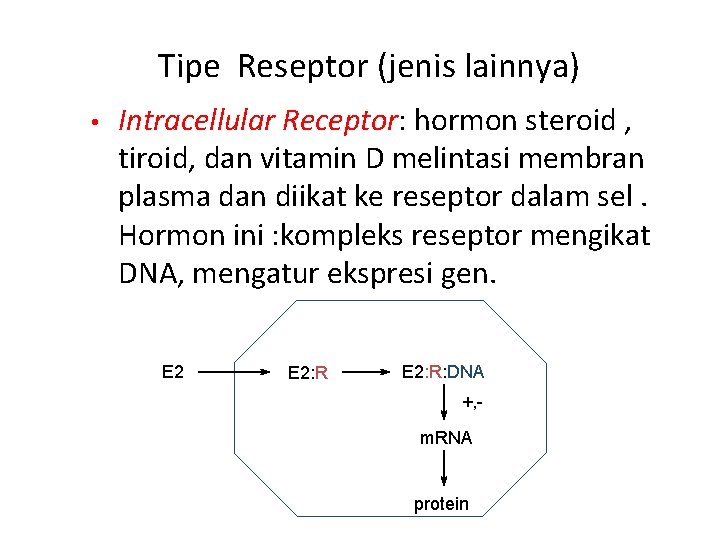 Tipe Reseptor (jenis lainnya)

• Intracellular Receptor: hormon steroid , tiroid, dan vitamin D melintasi membran plasma dan diikat ke reseptor dalam sel . Hormon ini :kompleks reseptor mengikat DNA, mengatur ekspresi gen.

E2

E2:R

E2:R:DNA

+,-

mRNA

protein